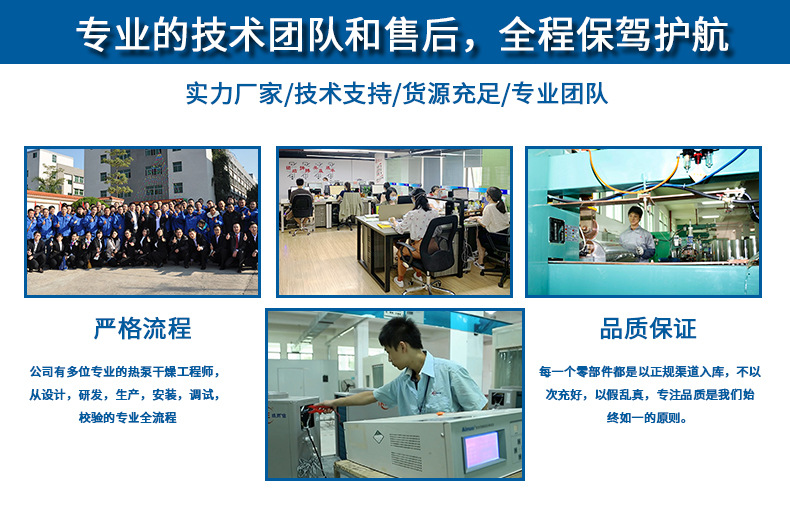 专业的技术团队和售后，全程保驾护航

实力厂家/技术支持/货源充足/专业团队

严格流程

公司有多位专业的热泵干燥工程师，从设计，研发，生产，安装，调试，校验的专业全流程

品质保证

每一个零部件都是以正规渠道入库，不以次充好，以假乱真，专注品质是我们始终如一的原则。